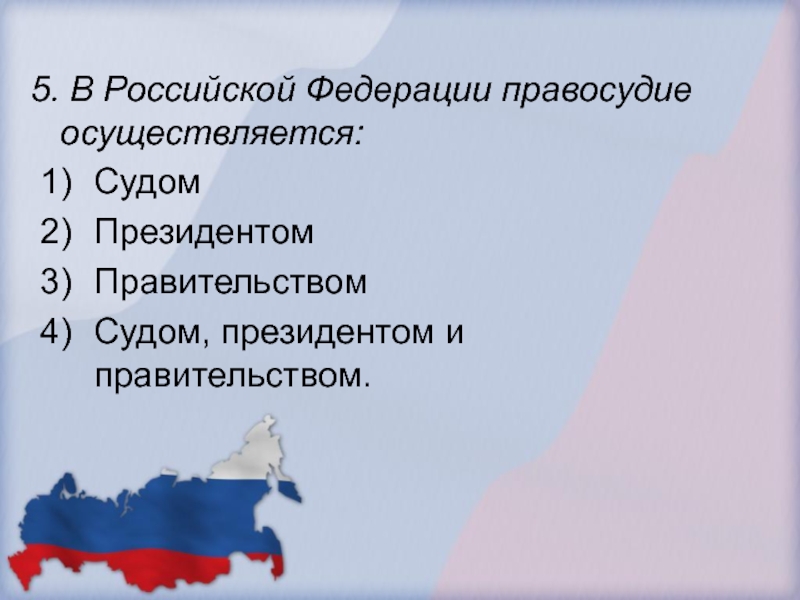 5. В Российской Федерации правосудие осуществляется:

1) Судом
2) Президентом
3) Правительством
4) Судом, президентом и правительством.